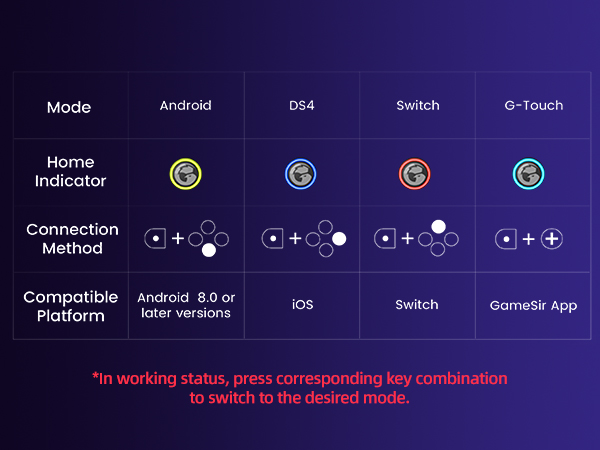 | Mode | Android | DS4 | Switch | G-Touch |
|---|---|---|---|---|
| Home Indicator | | | | |
| Connection Method | + | + | + | + |
| Compatible Platform | Android 8.0 or later versions | iOS | Switch | GameSir App |

*In working status, press corresponding key combination to switch to the desired mode.